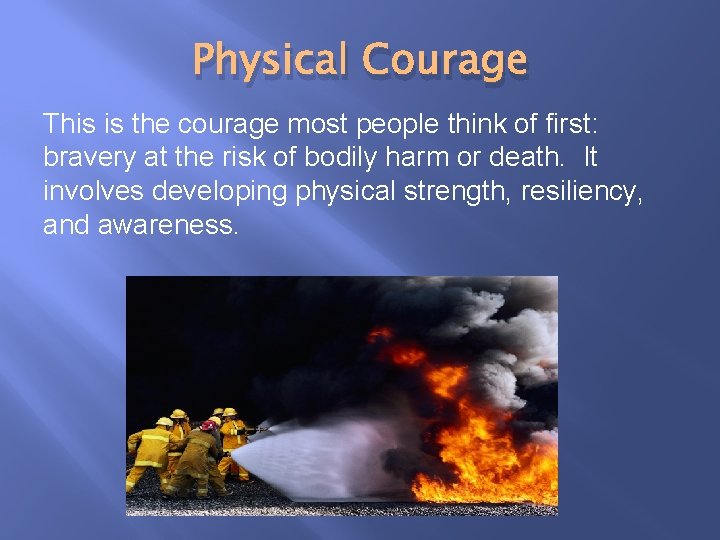 Physical Courage

This is the courage most people think of first: bravery at the risk of bodily harm or death. It involves developing physical strength, resiliency, and awareness.